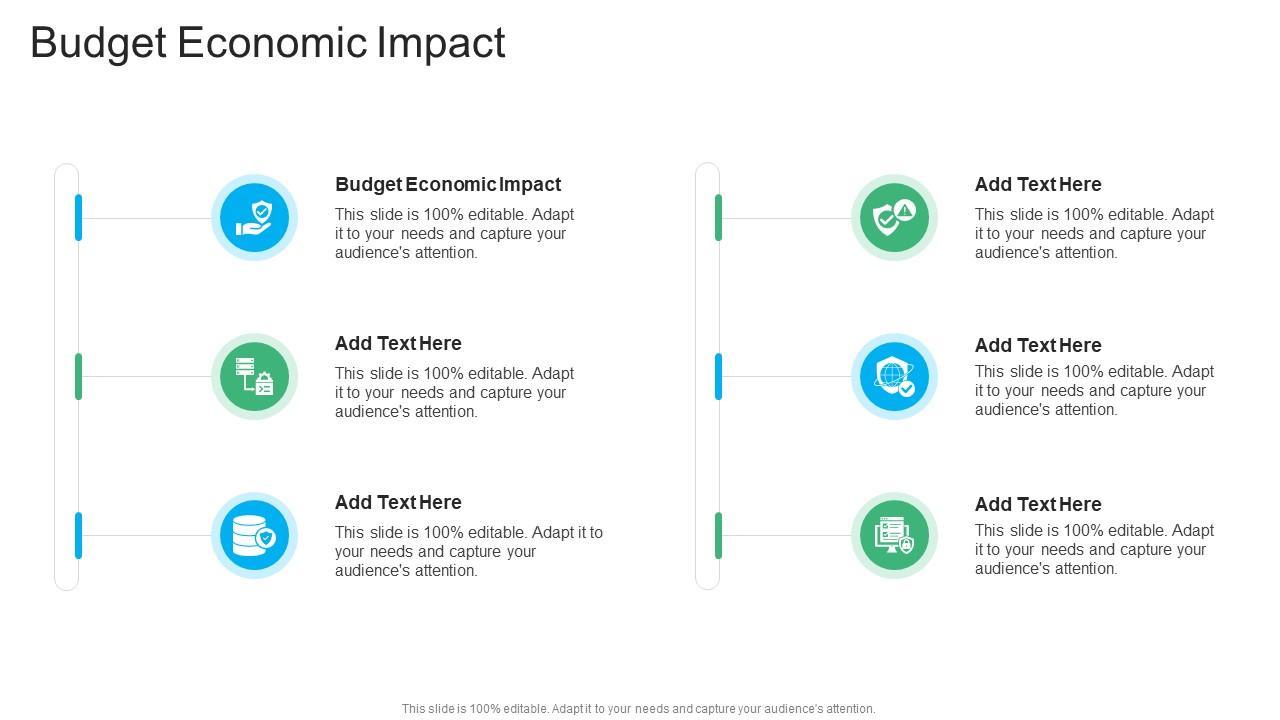 Budget Economic Impact

Budget Economic Impact

This slide is 100% editable. Adapt it to your needs and capture your audience's attention.

Add Text Here

This slide is 100% editable. Adapt it to your needs and capture your audience's attention.

Add Text Here

This slide is 100% editable. Adapt it to your needs and capture your audience's attention.

Add Text Here

This slide is 100% editable. Adapt it to your needs and capture your audience's attention.

Add Text Here

This slide is 100% editable. Adapt it to your needs and capture your audience's attention.

Add Text Here

This slide is 100% editable. Adapt it to your needs and capture your audience's attention.

This slide is 100% editable. Adapt it to your needs and capture your audience's attention.